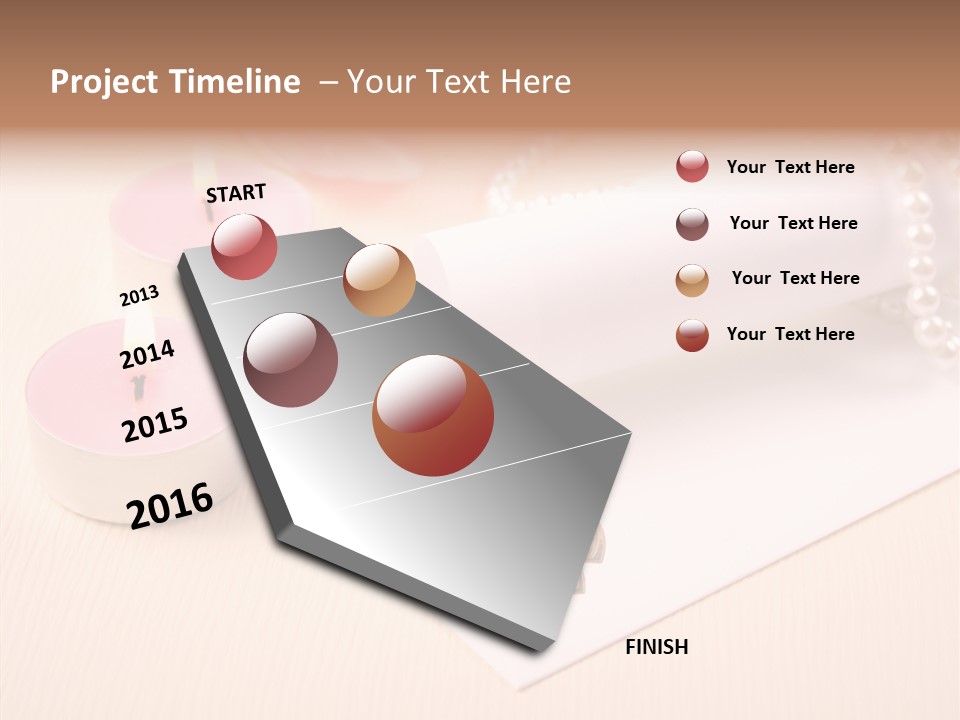 Project Timeline – Your Text Here

START

2013

2014

2015

2016

FINISH

Your Text Here

Your Text Here

Your Text Here

Your Text Here